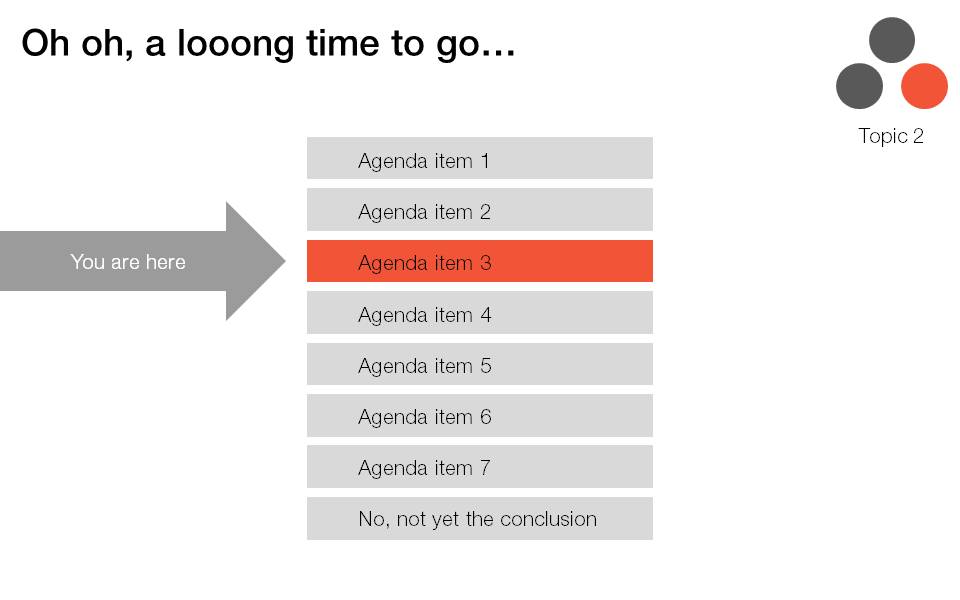 Oh oh, a looong time to go...

Topic 2

You are here

Agenda item 1

Agenda item 2

Agenda item 3

Agenda item 4

Agenda item 5

Agenda item 6

Agenda item 7

No, not yet the conclusion